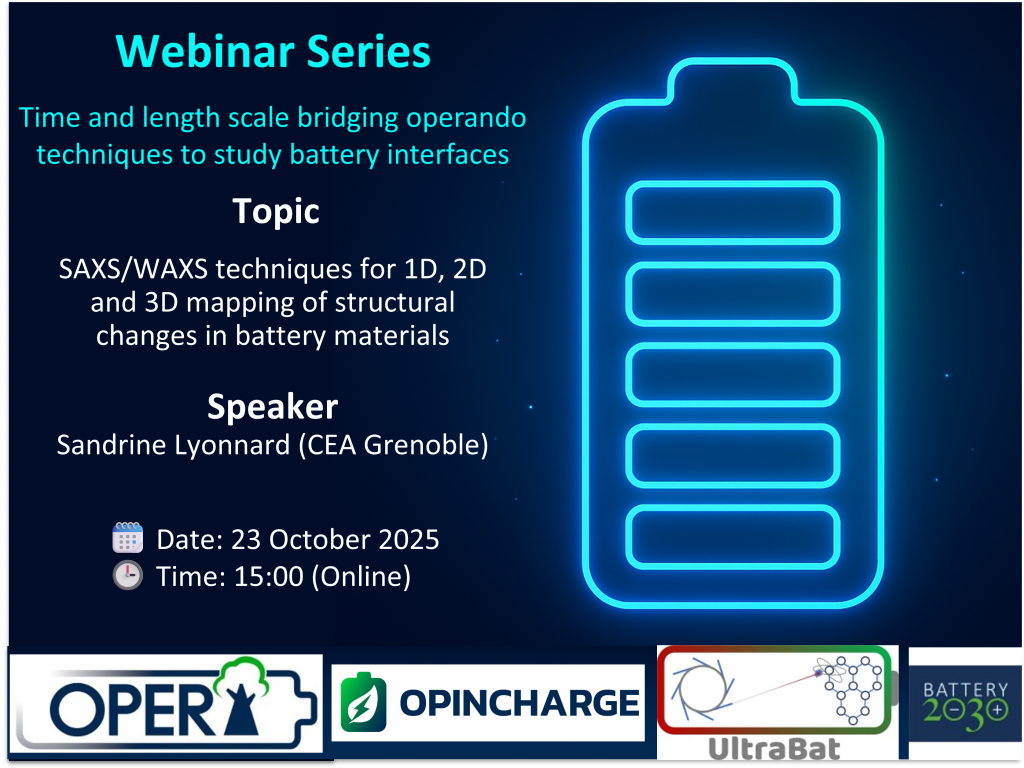 Webinar Series

Time and length scale bridging operando techniques to study battery interfaces

Topic

SAXS/WAXS techniques for 1D, 2D and 3D mapping of structural changes in battery materials

Speaker
Sandrine Lyonnard (CEA Grenoble)

Date: 23 October 2025
Time: 15:00 (Online)

OPERA

OPINCHARGE

UltraBat

BATTERY 2030+